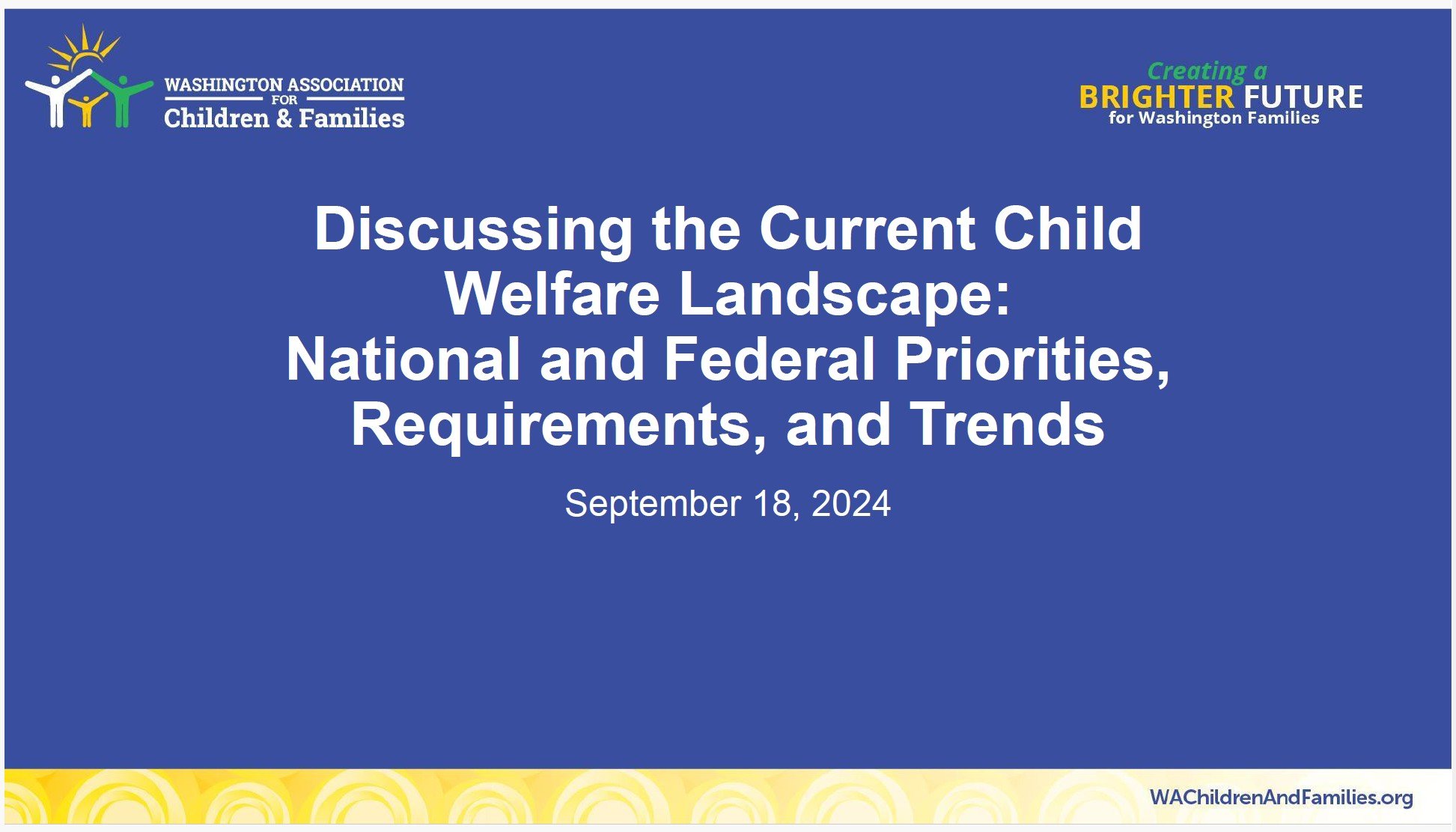 WASHINGTON ASSOCIATION FOR Children & Families

Creating a BRIGHTER FUTURE for Washington Families

Discussing the Current Child Welfare Landscape: National and Federal Priorities, Requirements, and Trends

September 18, 2024

WAChildrenAndFamilies.org